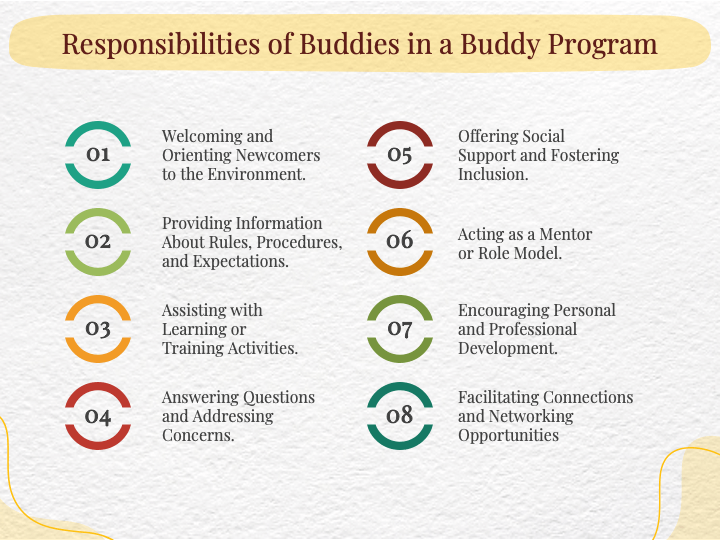 Responsibilities of Buddies in a Buddy Program

01
Welcoming and Orienting Newcomers to the Environment.

02
Providing Information About Rules, Procedures, and Expectations.

03
Assisting with Learning or Training Activities.

04
Answering Questions and Addressing Concerns.

05
Offering Social Support and Fostering Inclusion.

06
Acting as a Mentor or Role Model.

07
Encouraging Personal and Professional Development.

08
Facilitating Connections and Networking Opportunities